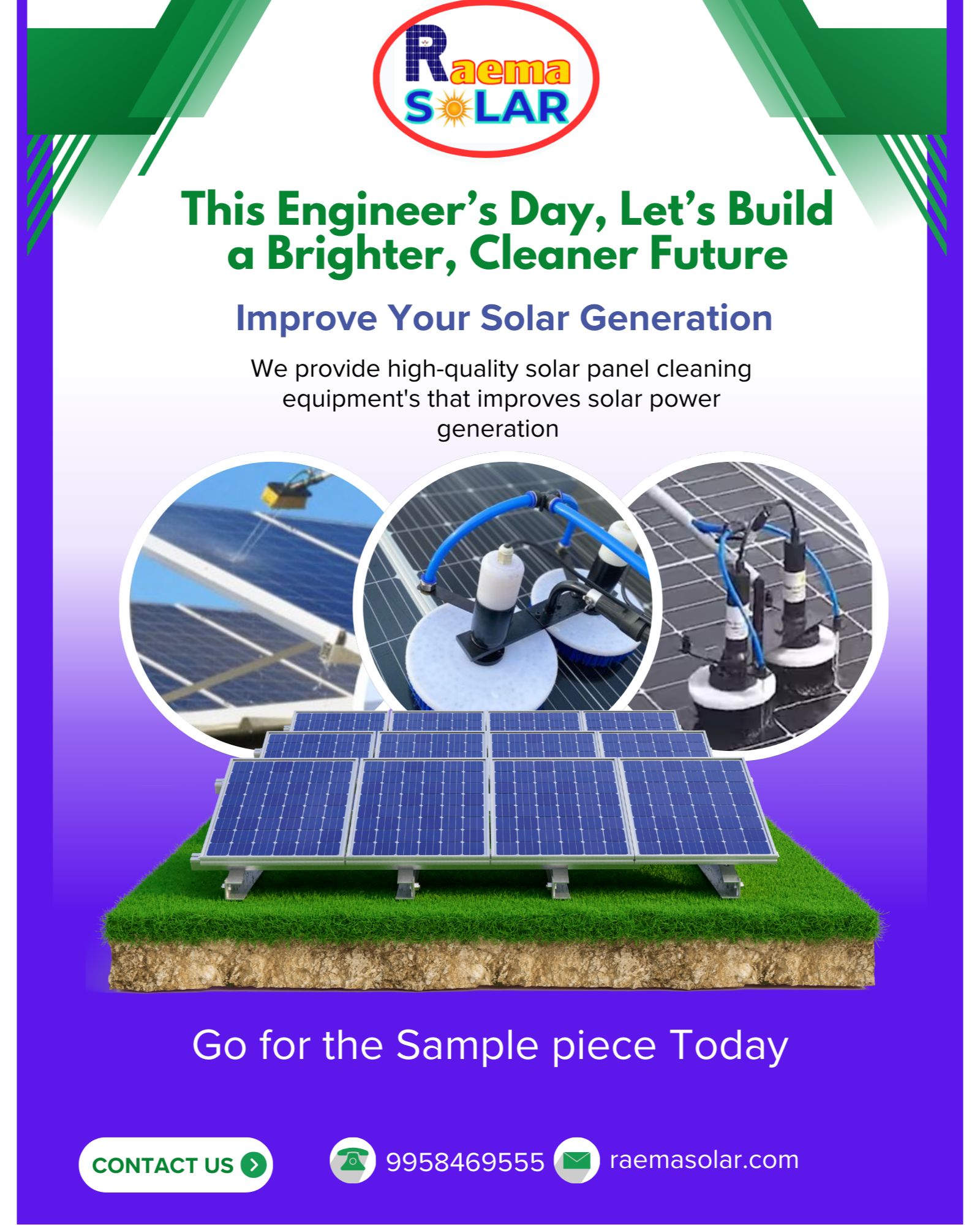 Raema SOLAR

This Engineer's Day, Let's Build a Brighter, Cleaner Future

Improve Your Solar Generation

We provide high-quality solar panel cleaning equipment's that improves solar power generation

Go for the Sample piece Today

CONTACT US

9958469555

raemasolar.com